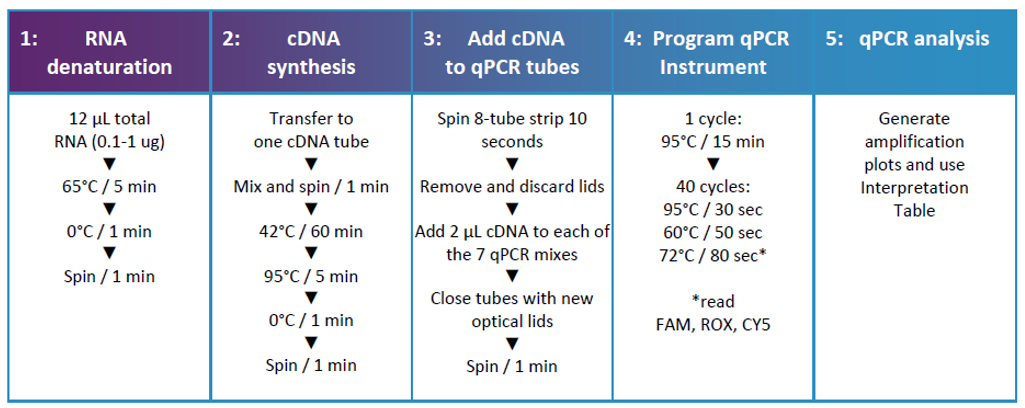 | 1: RNA denaturation | 2: cDNA synthesis | 3: Add cDNA to qPCR tubes | 4: Program qPCR Instrument | 5: qPCR analysis |
|---|---|---|---|---|
| 12 µL total RNA (0.1-1 ug) ▼ 65°C / 5 min ▼ 0°C / 1 min ▼ Spin / 1 min | Transfer to one cDNA tube ▼ Mix and spin / 1 min ▼ 42°C / 60 min ▼ 95°C / 5 min ▼ 0°C / 1 min ▼ Spin / 1 min | Spin 8-tube strip 10 seconds ▼ Remove and discard lids ▼ Add 2 µL cDNA to each of the 7 qPCR mixes ▼ Close tubes with new optical lids ▼ Spin / 1 min | 1 cycle: 95°C / 15 min ▼ 40 cycles: 95°C / 30 sec 60°C / 50 sec 72°C / 80 sec* *read FAM, ROX, CY5 | Generate amplification plots and use Interpretation Table |